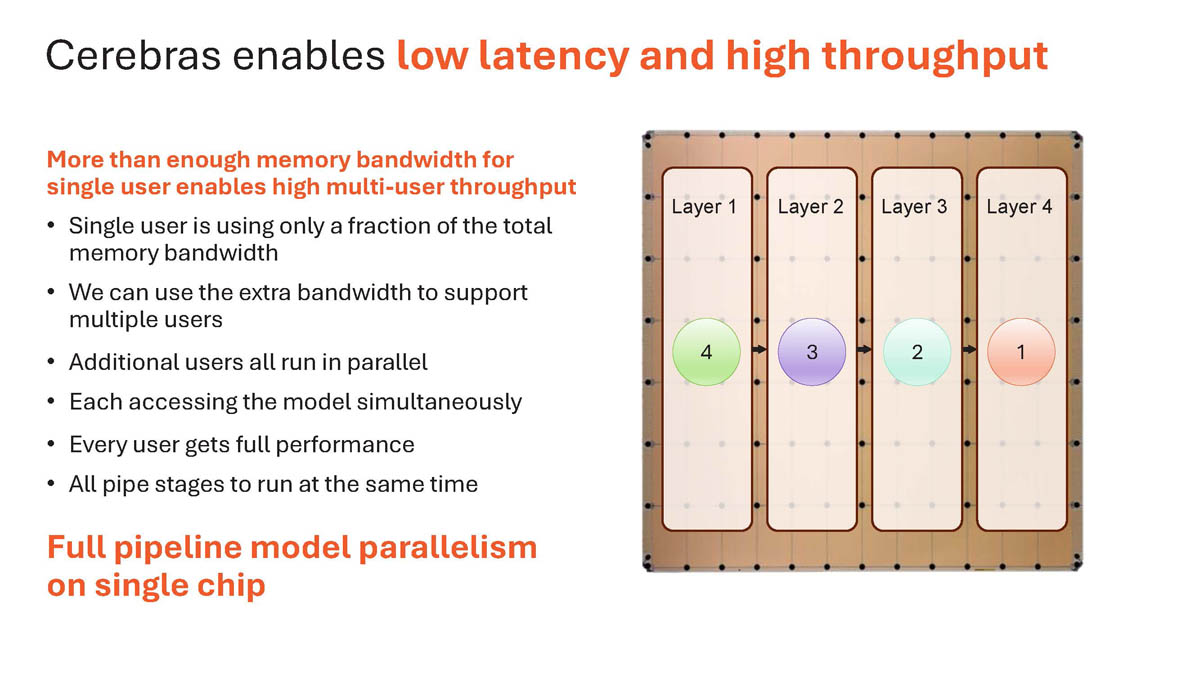 Cerebras enables low latency and high throughput

More than enough memory bandwidth for single user enables high multi-user throughput

• Single user is using only a fraction of the total memory bandwidth
• We can use the extra bandwidth to support multiple users
• Additional users all run in parallel
• Each accessing the model simultaneously
• Every user gets full performance
• All pipe stages to run at the same time

Full pipeline model parallelism on single chip

Layer 1
Layer 2
Layer 3
Layer 4

4
3
2
1